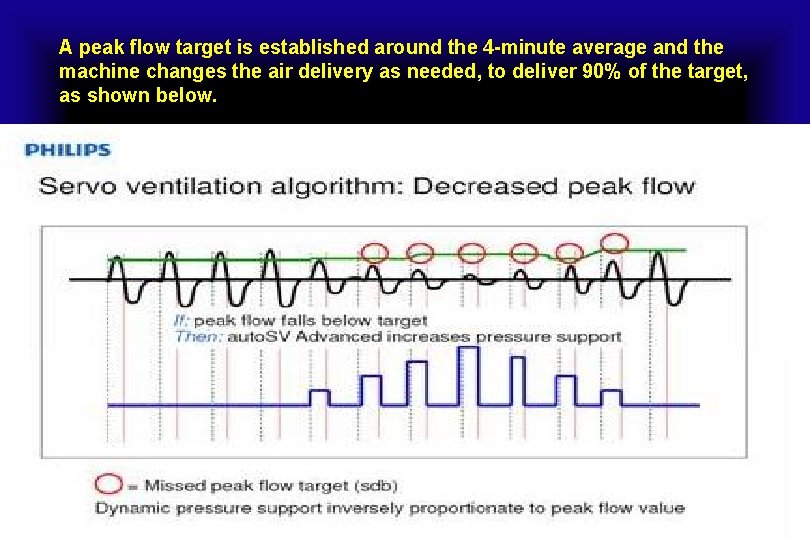 A peak flow target is established around the 4-minute average and the machine changes the air delivery as needed, to deliver 90% of the target, as shown below.

PHILIPS

Servo ventilation algorithm: Decreased peak flow

If: peak flow falls below target
Then: autoSV Advanced increases pressure support

= Missed peak flow target (sdb)
Dynamic pressure support inversely proportionate to peak flow value